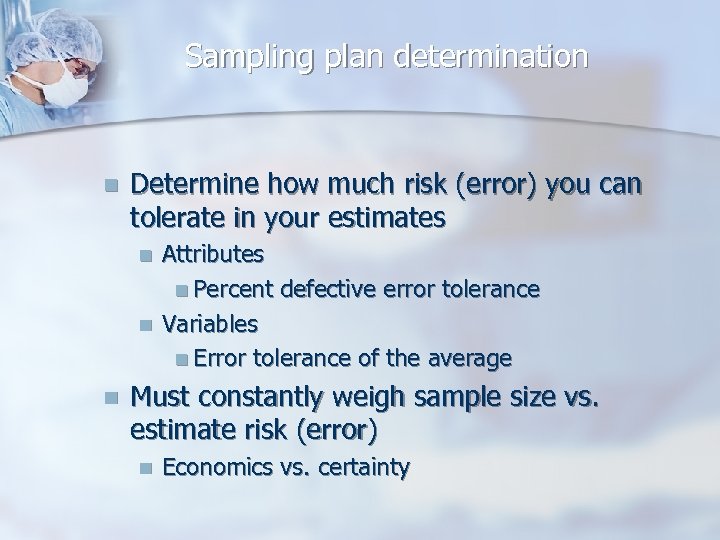 Sampling plan determination

- Determine how much risk (error) you can tolerate in your estimates
  - Attributes
    - Percent defective error tolerance
  - Variables
    - Error tolerance of the average
- Must constantly weigh sample size vs. estimate risk (error)
  - Economics vs. certainty